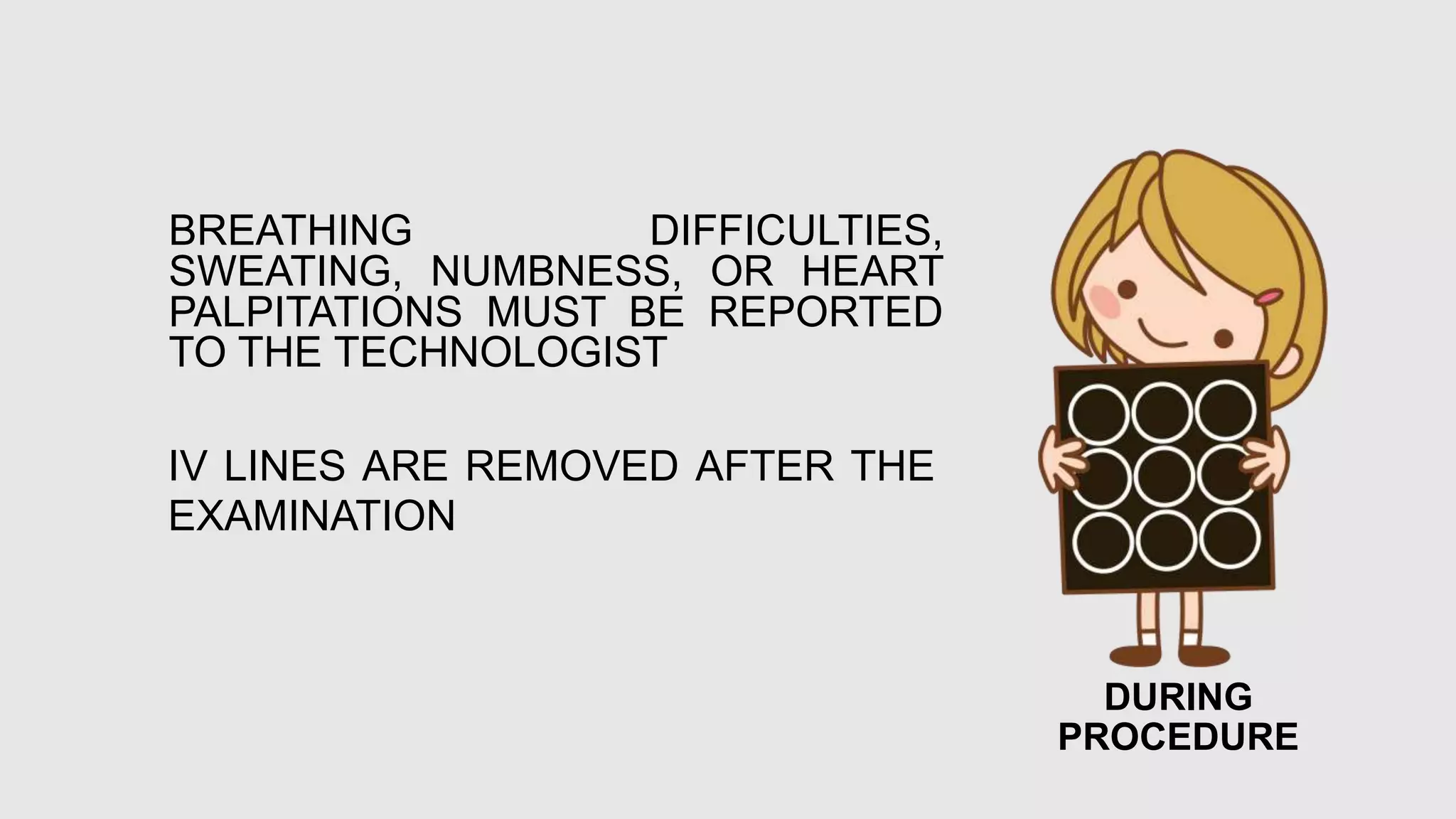 BREATHING DIFFICULTIES, SWEATING, NUMBNESS, OR HEART PALPITATIONS MUST BE REPORTED TO THE TECHNOLOGIST

IV LINES ARE REMOVED AFTER THE EXAMINATION

DURING PROCEDURE